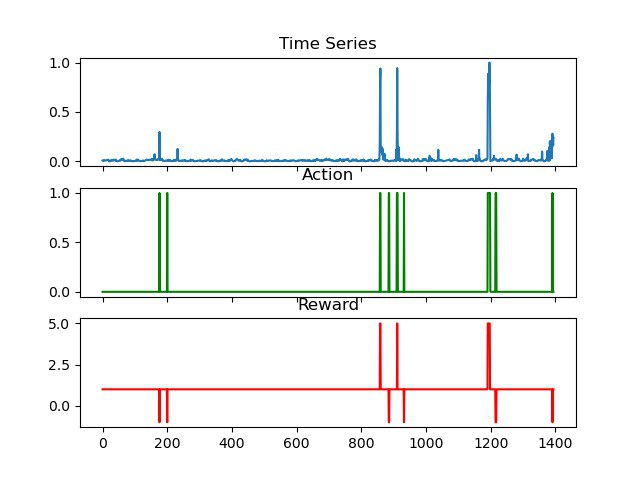 Time Series
1.0
0.5
0.0
Action
1.0
0.5
0.0
Reward
5.0
2.5
0.0
0
200
400
600
800
1000
1200
1400